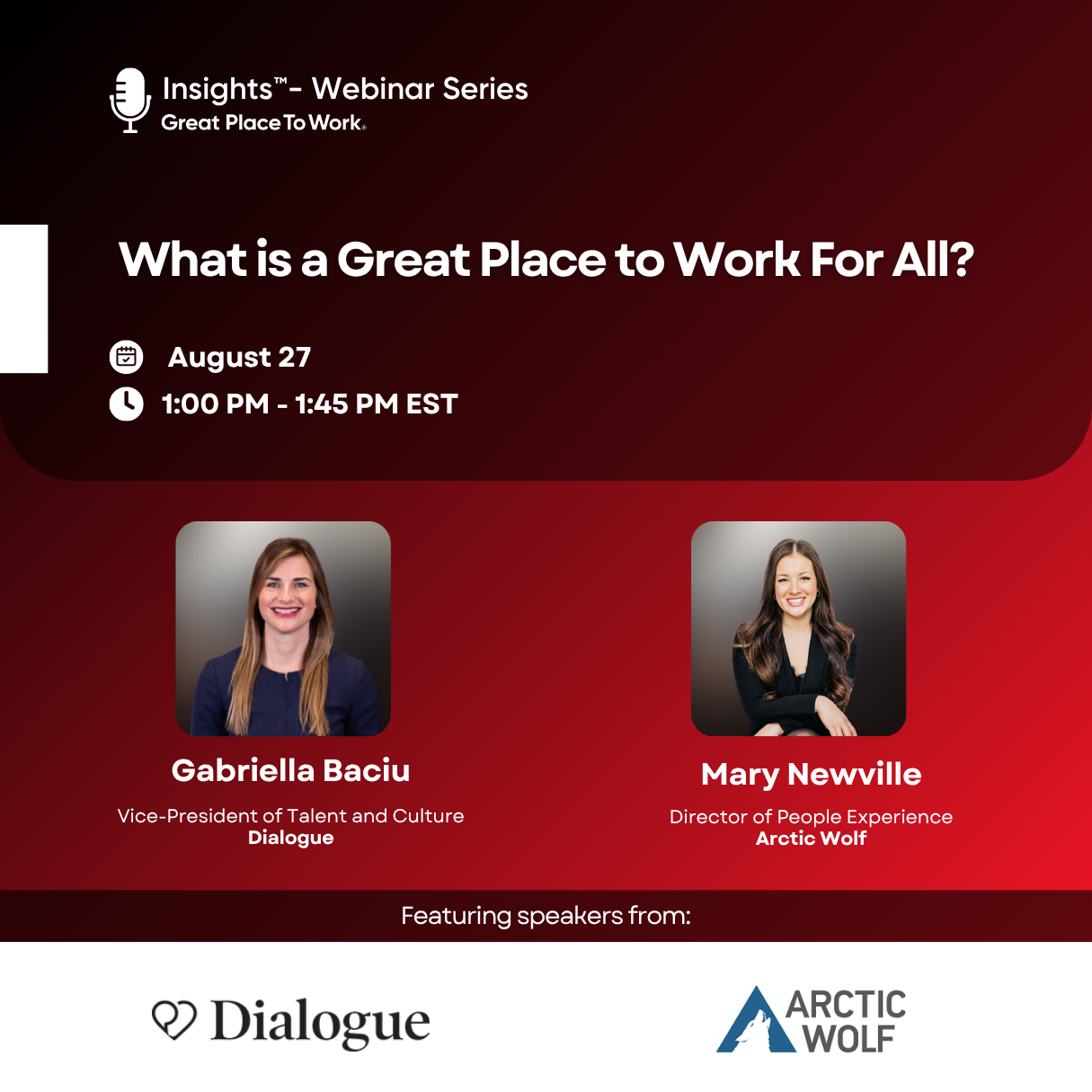 Insights™- Webinar Series
Great Place To Work®

What is a Great Place to Work For All?

August 27
1:00 PM - 1:45 PM EST

Gabriella Baciu
Vice-President of Talent and Culture
Dialogue

Mary Newville
Director of People Experience
Arctic Wolf

Featuring speakers from:

Dialogue

ARCTIC WOLF